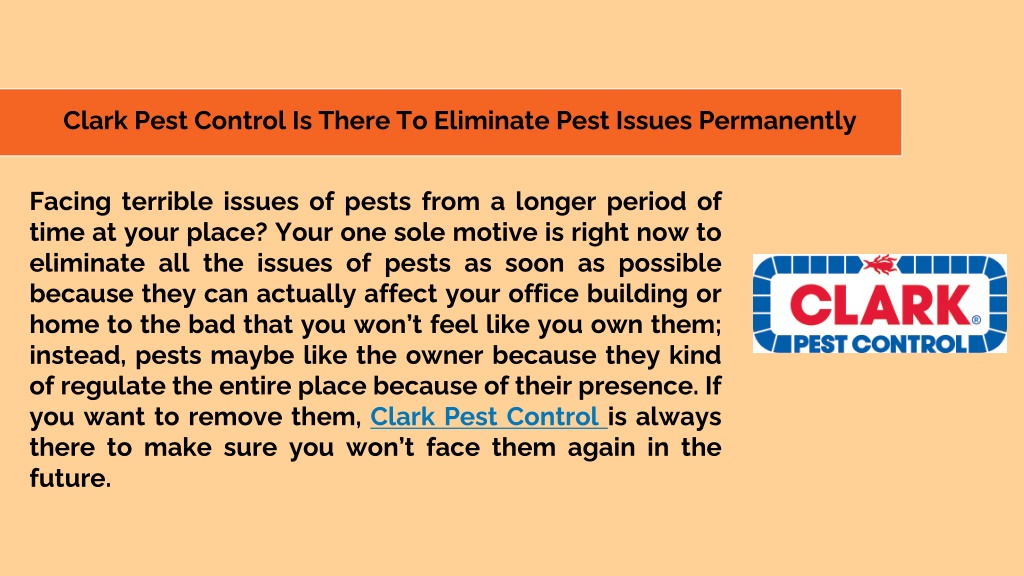 Clark Pest Control Is There To Eliminate Pest Issues Permanently

Facing terrible issues of pests from a longer period of time at your place? Your one sole motive is right now to eliminate all the issues of pests as soon as possible because they can actually affect your office building or home to the bad that you won't feel like you own them; instead, pests maybe like the owner because they kind of regulate the entire place because of their presence. If you want to remove them, Clark Pest Control is always there to make sure you won't face them again in the future.

CLARK®
PEST CONTROL